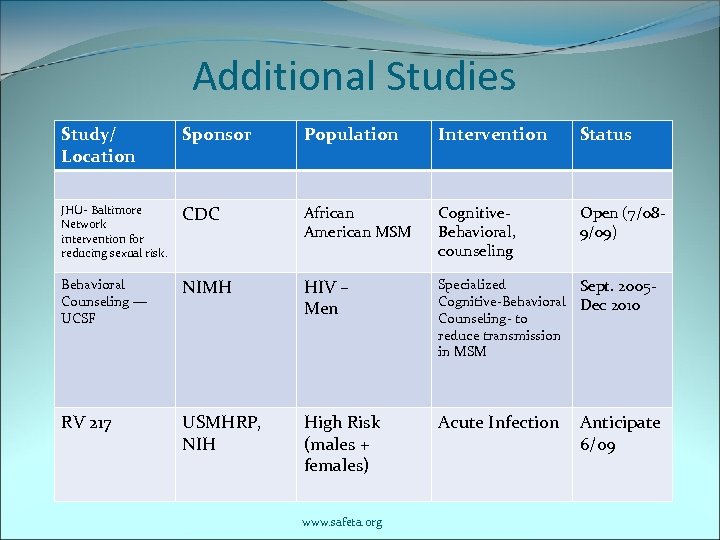 Additional Studies

| Study/ Location | Sponsor | Population | Intervention | Status |
|---|---|---|---|---|
| | | | | |
| JHU- Baltimore Network intervention for reducing sexual risk. | CDC | African American MSM | Cognitive-Behavioral, counseling | Open (7/08-9/09) |
| Behavioral Counseling — UCSF | NIMH | HIV – Men | Specialized Cognitive-Behavioral Counseling- to reduce transmission in MSM | Sept. 2005-Dec 2010 |
| RV 217 | USMHRP, NIH | High Risk (males + females) | Acute Infection | Anticipate 6/09 |

www.safeta.org